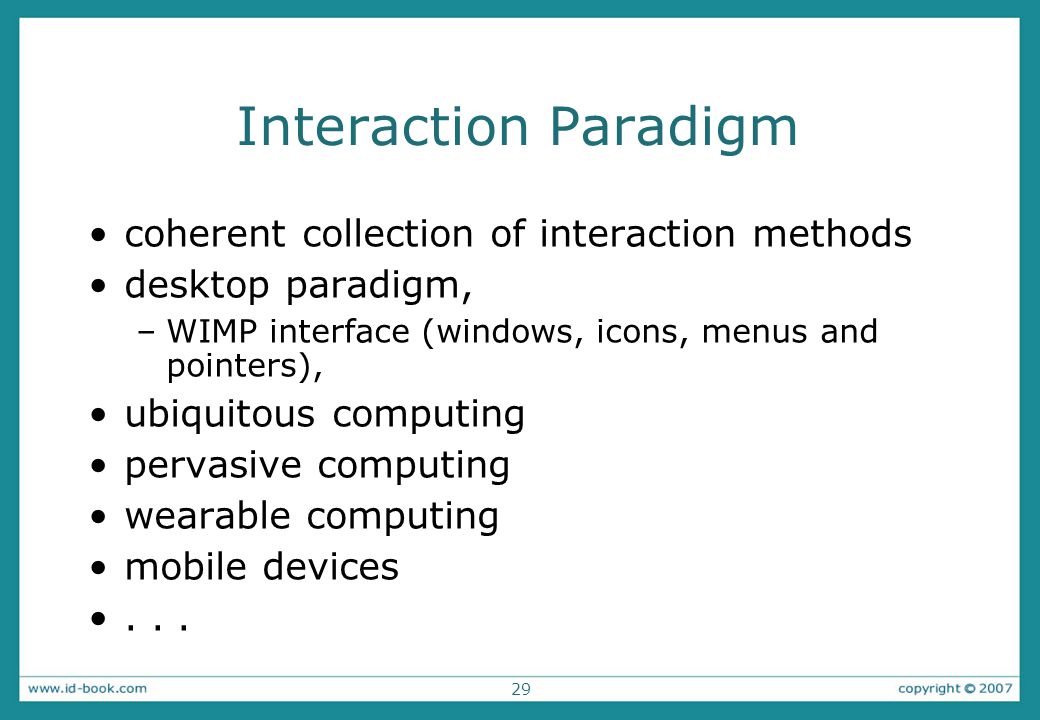 Interaction Paradigm

• coherent collection of interaction methods
• desktop paradigm,
– WIMP interface (windows, icons, menus and pointers),
• ubiquitous computing
• pervasive computing
• wearable computing
• mobile devices
• . . .

www.id-book.com 29 copyright © 2007